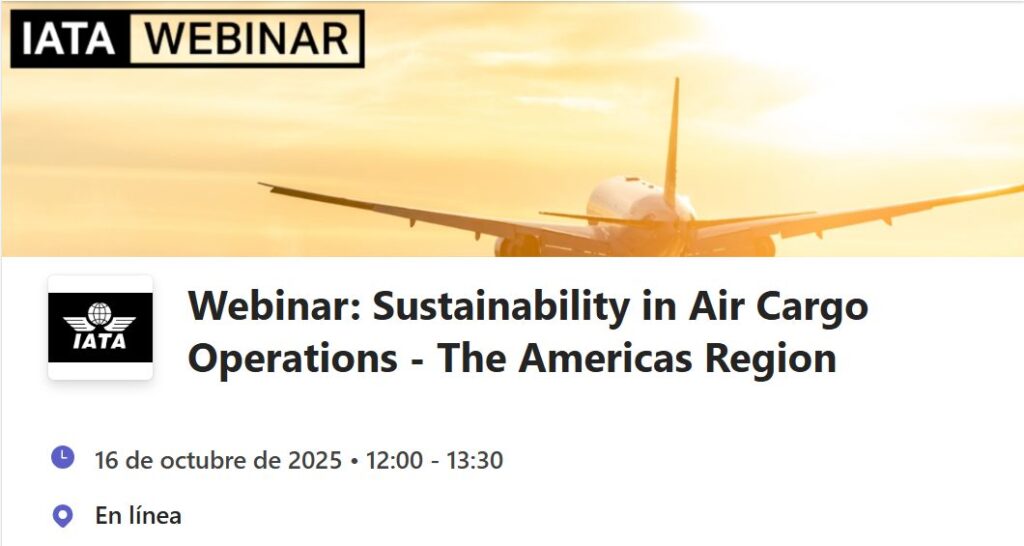 IATA WEBINAR

IATA

Webinar: Sustainability in Air Cargo Operations - The Americas Region

16 de octubre de 2025 • 12:00 - 13:30

En línea